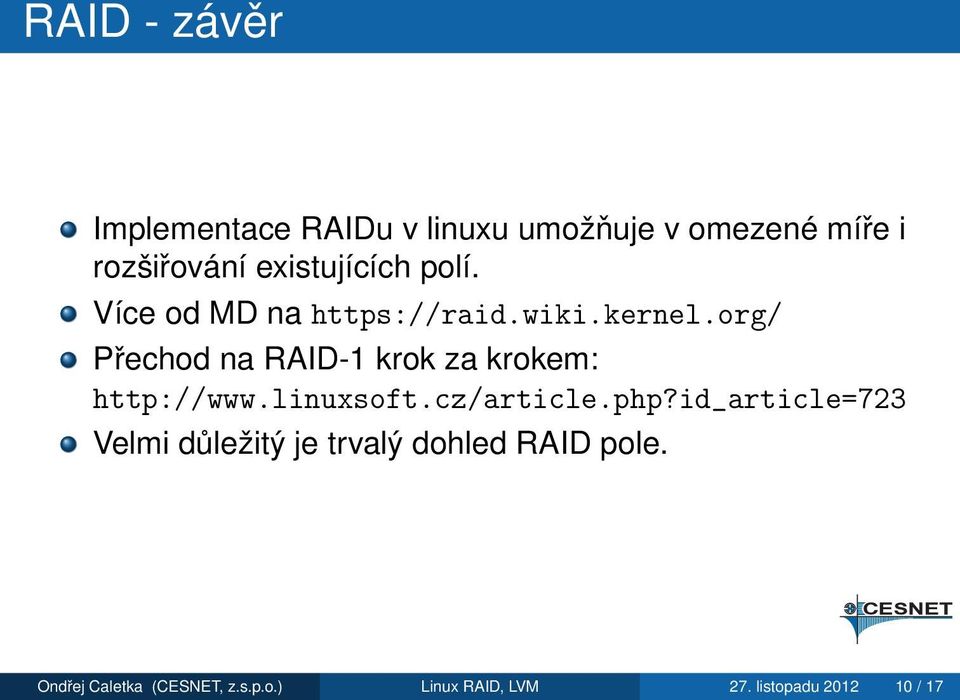 RAID - závěr

Implementace RAIDu v linuxu umožňuje v omezené míře i rozšiřování existujících polí.

Více od MD na https://raid.wiki.kernel.org/

Přechod na RAID-1 krok za krokem: http://www.linuxsoft.cz/article.php?id_article=723

Velmi důležitý je trvalý dohled RAID pole.

CESNET

Ondřej Caletka (CESNET, z.s.p.o.) Linux RAID, LVM 27. listopadu 2012 10 / 17